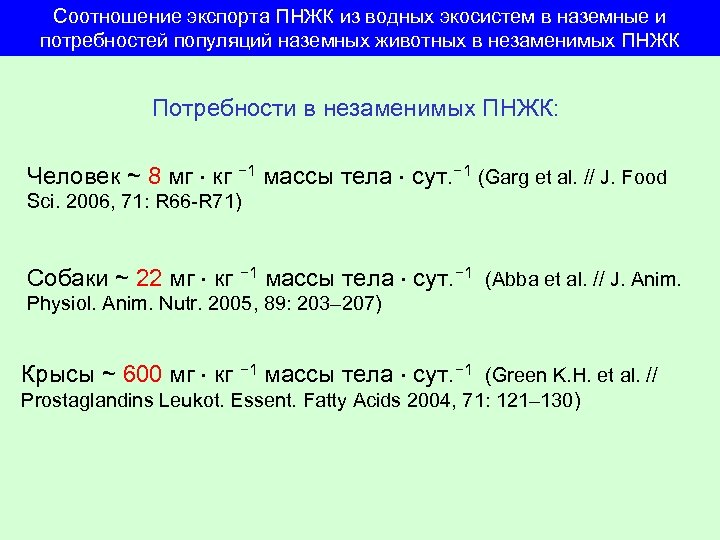 Соотношение экспорта ПНЖК из водных экосистем в наземные и потребностей популяций наземных животных в незаменимых ПНЖК

Потребности в незаменимых ПНЖК:

Человек ~ 8 мг · кг $^{-1}$ массы тела · сут.$^{-1}$ (Garg et al. // J. Food Sci. 2006, 71: R66-R71)

Собаки ~ 22 мг · кг $^{-1}$ массы тела · сут.$^{-1}$ (Abba et al. // J. Anim. Physiol. Anim. Nutr. 2005, 89: 203–207)

Крысы ~ 600 мг · кг $^{-1}$ массы тела · сут.$^{-1}$ (Green K.H. et al. // Prostaglandins Leukot. Essent. Fatty Acids 2004, 71: 121–130)